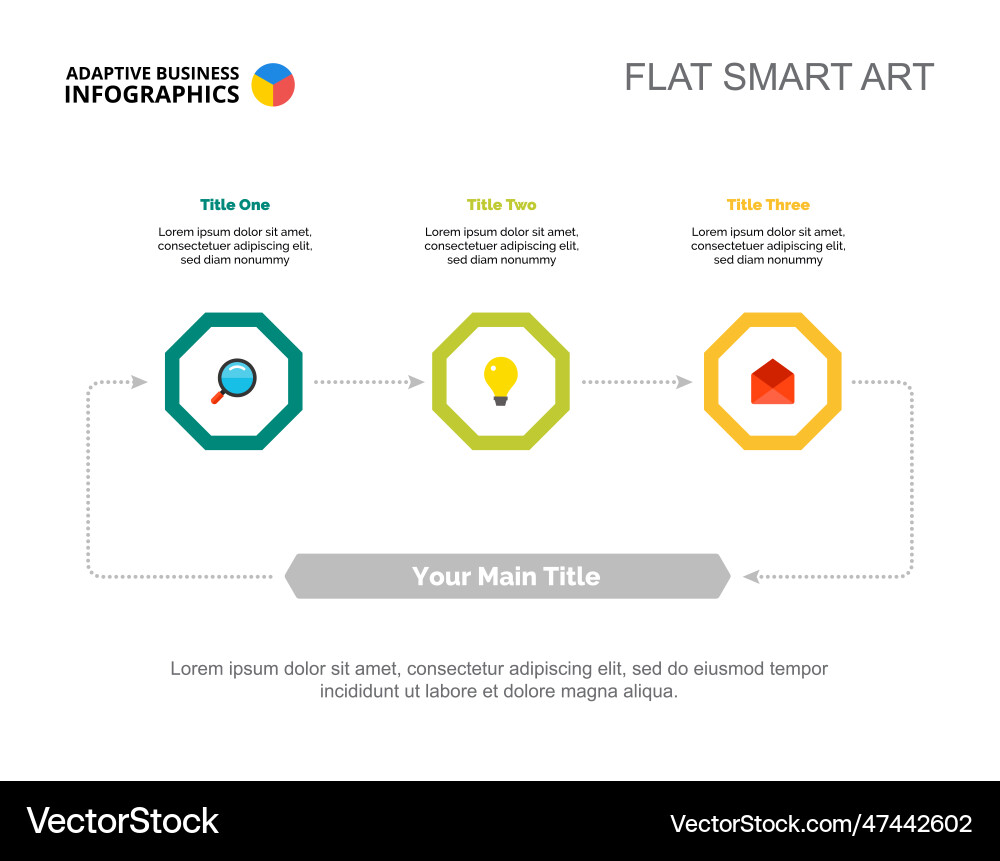 ADAPTIVE BUSINESS
INFOGRAPHICS

FLAT SMART ART

Title One

Lorem ipsum dolor sit amet, consectetuer adipiscing elit, sed diam nonummy

Title Two

Lorem ipsum dolor sit amet, consectetuer adipiscing elit, sed diam nonummy

Title Three

Lorem ipsum dolor sit amet, consectetuer adipiscing elit, sed diam nonummy

Your Main Title

Lorem ipsum dolor sit amet, consectetur adipiscing elit, sed do eiusmod tempor incididunt ut labore et dolore magna aliqua.

VectorStock

VectorStock.com/47442602